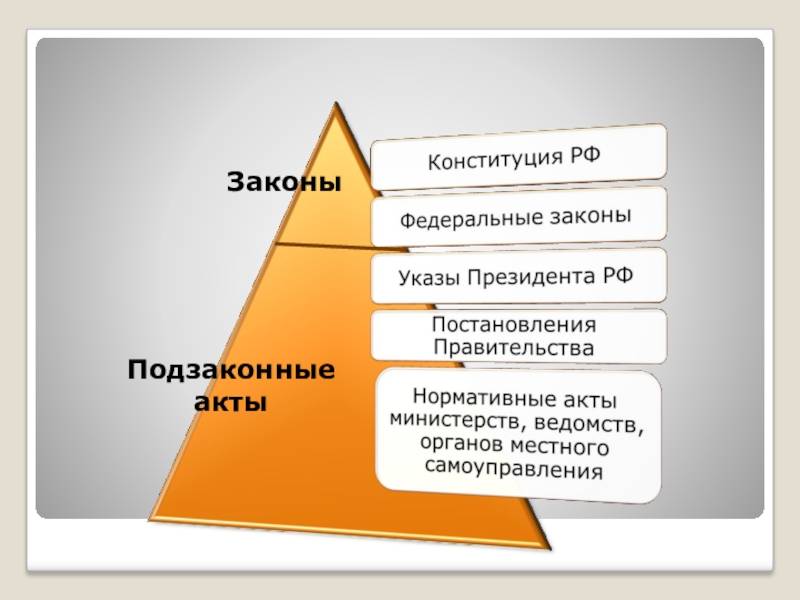 Законы

Конституция РФ

Федеральные законы

Подзаконные акты

Указы Президента РФ

Постановления Правительства

Нормативные акты министерств, ведомств, органов местного самоуправления